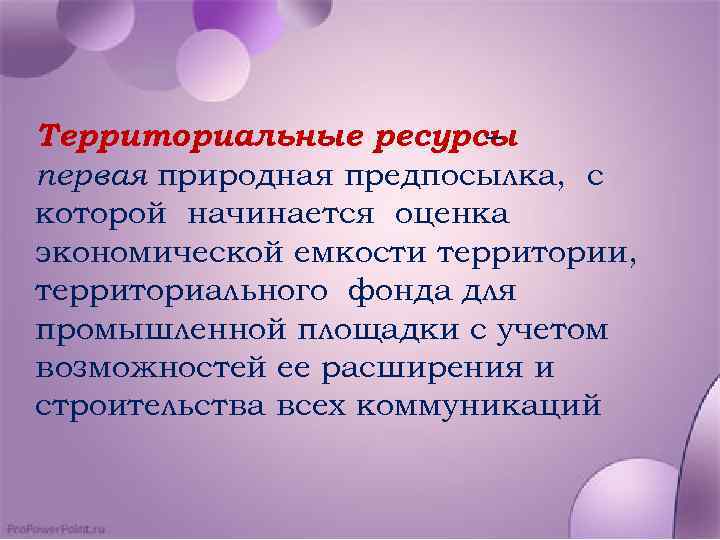 Территориальные ресурсы

первая природная предпосылка, с которой начинается оценка экономической емкости территории, территориального фонда для промышленной площадки с учетом возможностей ее расширения и строительства всех коммуникаций

ProPowerPoint.ru